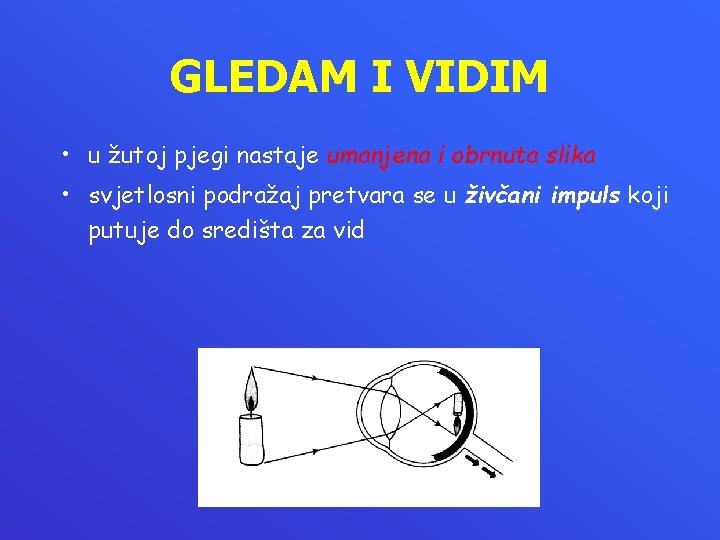 GLEDAM I VIDIM

• u žutoj pjegi nastaje umanjena i obrnuta slika

• svjetlosni podražaj pretvara se u živčani impuls koji putuje do središta za vid